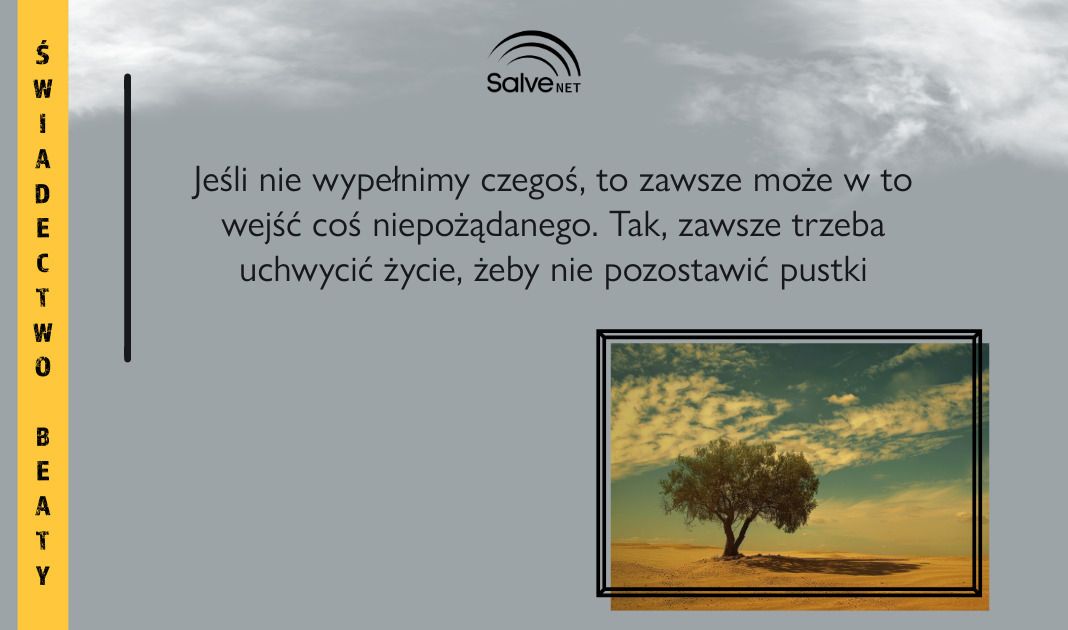 ŚWIADECTWO BEATY

Salve NET

Jeśli nie wypełnimy czegoś, to zawsze może w to wejść coś niepożądanego. Tak, zawsze trzeba uchwycić życie, żeby nie pozostawić pustki